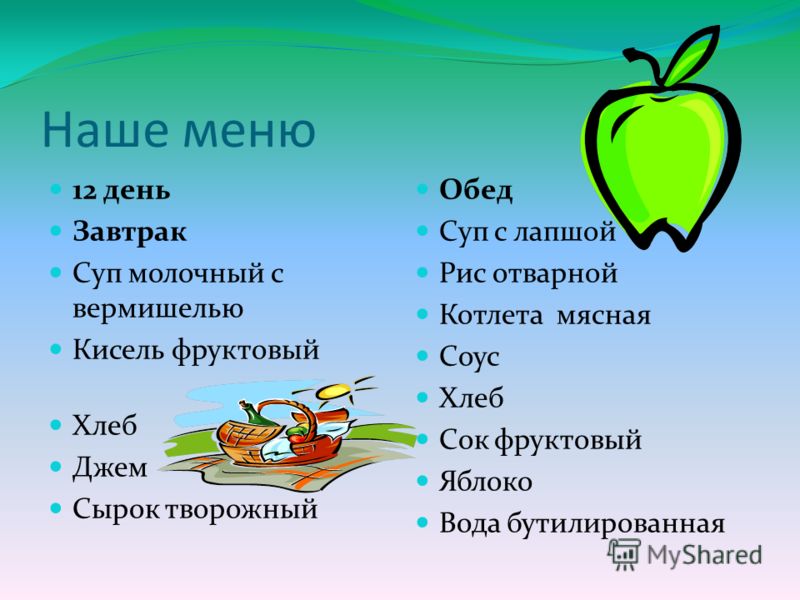 Наше меню

12 день
Завтрак
Суп молочный с вермишелью
Кисель фруктовый

Хлеб
Джем
Сырок творожный

Обед
Суп с лапшой
Рис отварной
Котлета мясная
Соус
Хлеб
Сок фруктовый
Яблоко
Вода бутилированная

MyShared